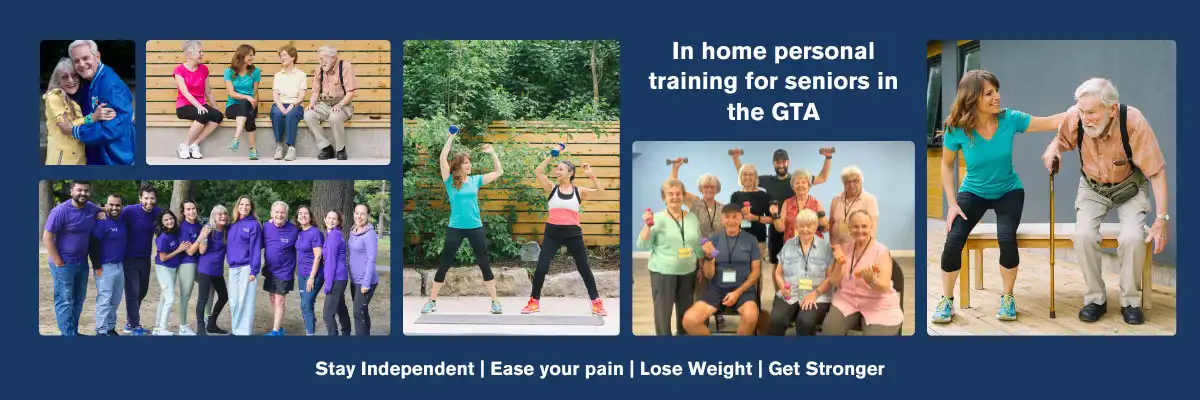 In home personal training for seniors in the GTA

Stay Independent | Ease your pain | Lose Weight | Get Stronger